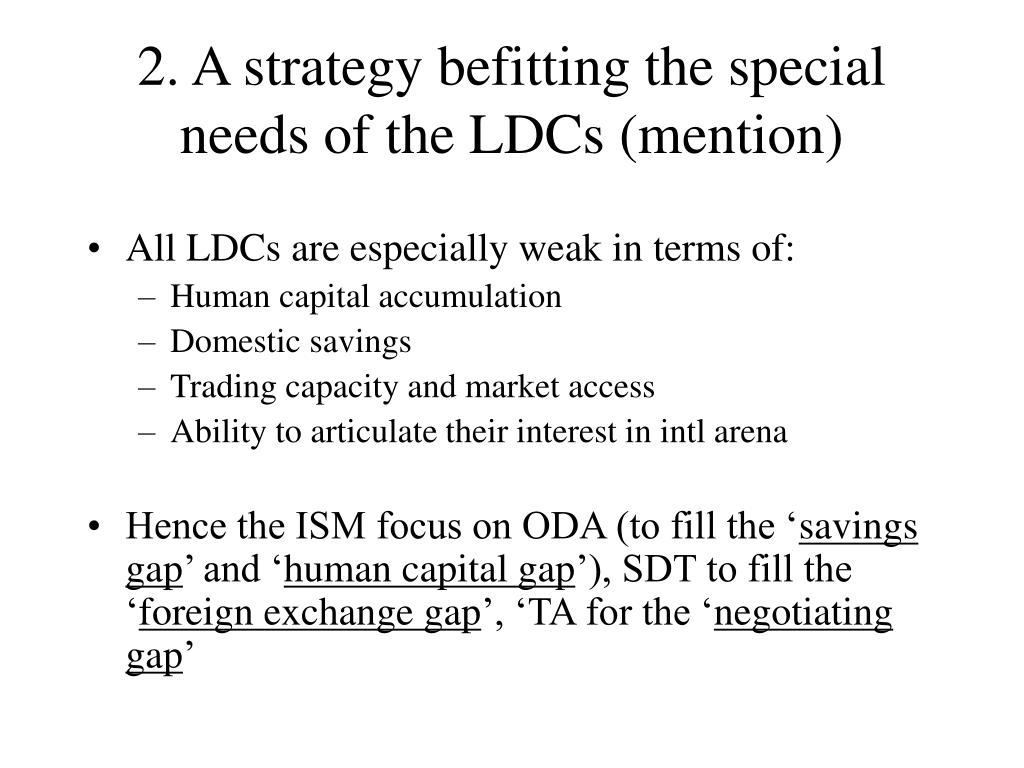 2. A strategy befitting the special needs of the LDCs (mention)

• All LDCs are especially weak in terms of:
– Human capital accumulation
– Domestic savings
– Trading capacity and market access
– Ability to articulate their interest in intl arena

• Hence the ISM focus on ODA (to fill the ‘savings gap’ and ‘human capital gap’), SDT to fill the ‘foreign exchange gap’, ‘TA for the ‘negotiating gap’